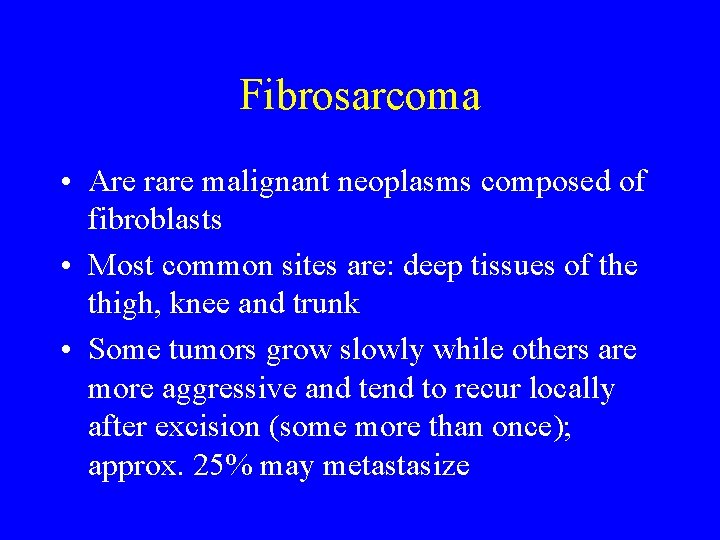 Fibrosarcoma

• Are rare malignant neoplasms composed of fibroblasts
• Most common sites are: deep tissues of the thigh, knee and trunk
• Some tumors grow slowly while others are more aggressive and tend to recur locally after excision (some more than once); approx. 25% may metastasize